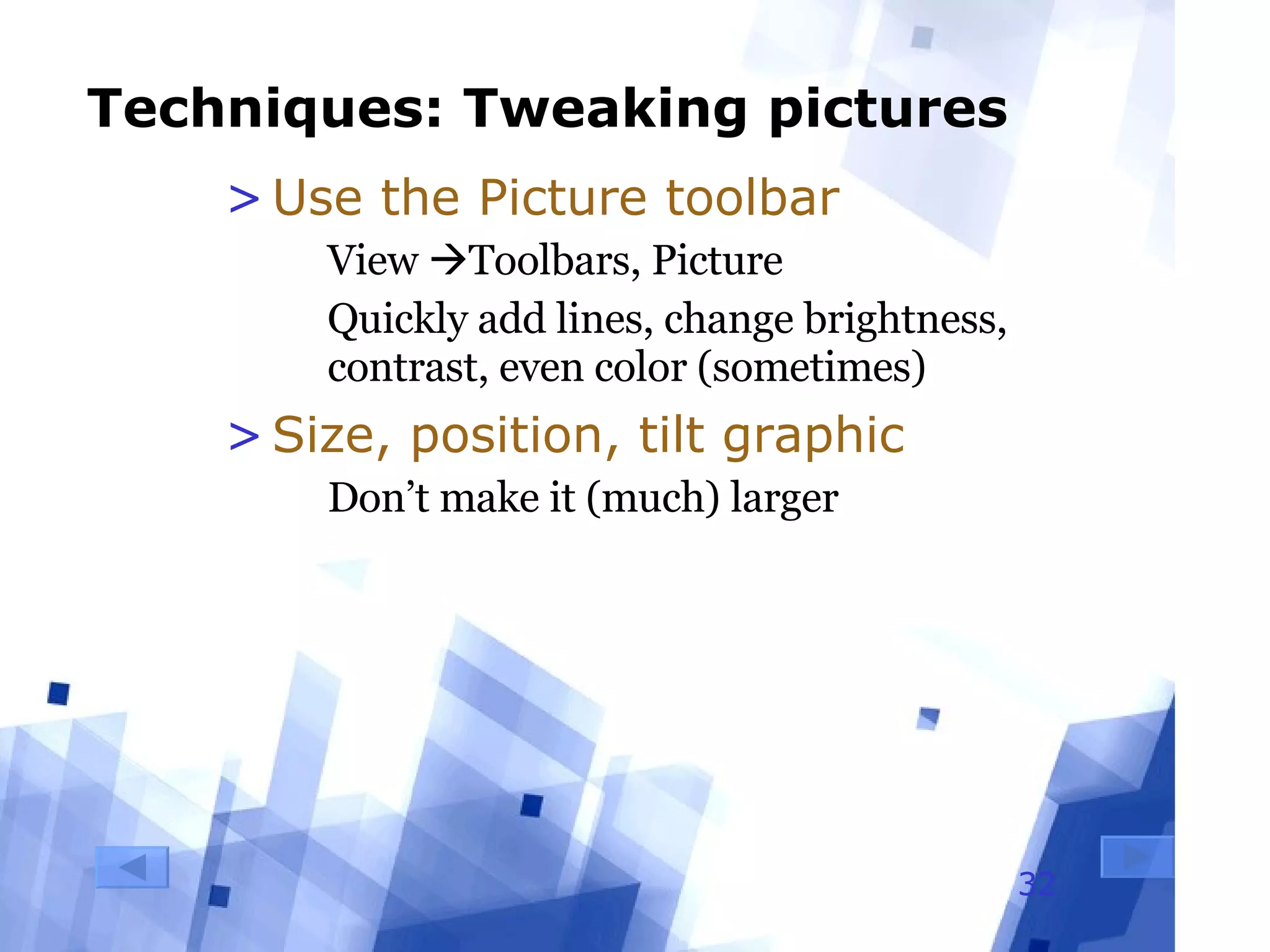 Techniques: Tweaking pictures

> Use the Picture toolbar

View →Toolbars, Picture

Quickly add lines, change brightness, contrast, even color (sometimes)

> Size, position, tilt graphic

Don’t make it (much) larger

32